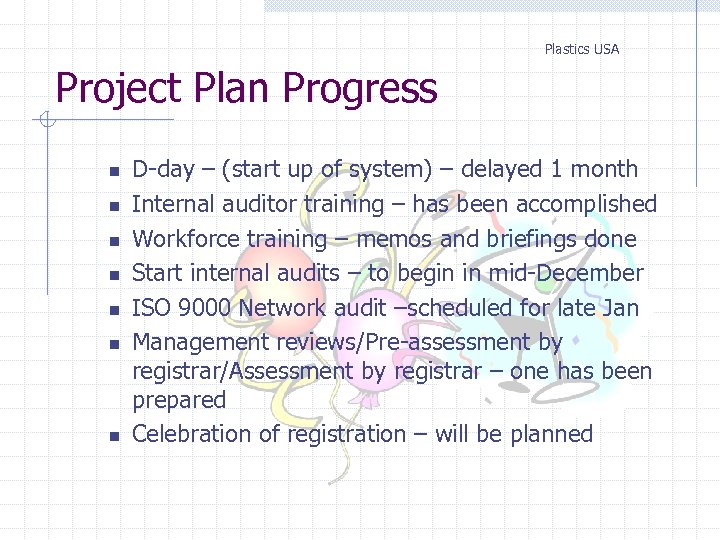 Plastics USA

Project Plan Progress

- D-day – (start up of system) – delayed 1 month
- Internal auditor training – has been accomplished
- Workforce training – memos and briefings done
- Start internal audits – to begin in mid-December
- ISO 9000 Network audit –scheduled for late Jan
- Management reviews/Pre-assessment by registrar/Assessment by registrar – one has been prepared
- Celebration of registration – will be planned